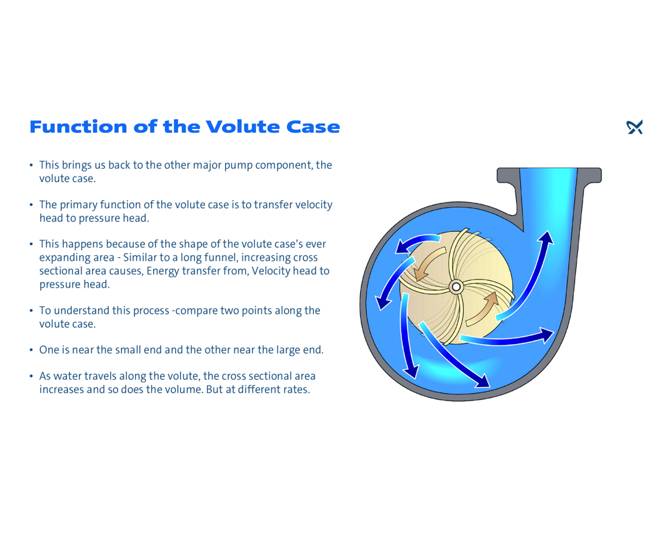 Function of the Volute Case

• This brings us back to the other major pump component, the volute case.

• The primary function of the volute case is to transfer velocity head to pressure head.

• This happens because of the shape of the volute case's ever expanding area - Similar to a long funnel, increasing cross sectional area causes, Energy transfer from, Velocity head to pressure head.

• To understand this process -compare two points along the volute case.

• One is near the small end and the other near the large end.

• As water travels along the volute, the cross sectional area increases and so does the volume. But at different rates.